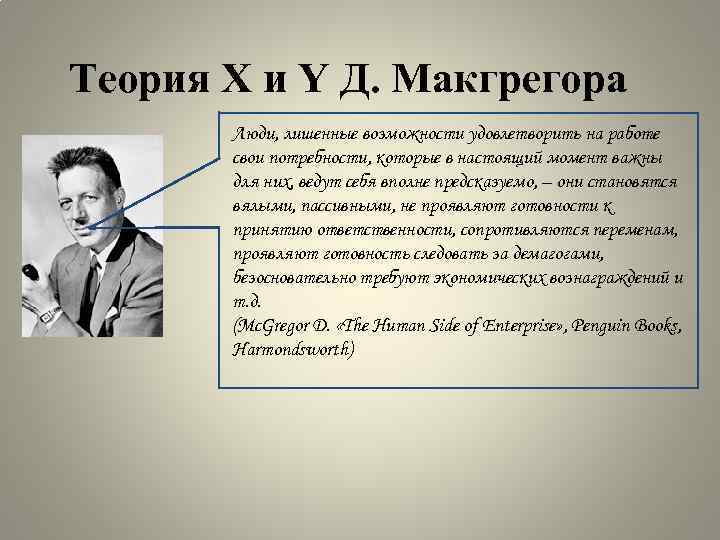 Теория X и Y Д. Макгрегора

Люди, лишенные возможности удовлетворить на работе свои потребности, которые в настоящий момент важны для них, ведут себя вполне предсказуемо, – они становятся вялыми, пассивными, не проявляют готовности к принятию ответственности, сопротивляются переменам, проявляют готовность следовать за демагогами, безосновательно требуют экономических вознаграждений и т.д.
(McGregor D. «The Human Side of Enterprise», Penguin Books, Harmondsworth)